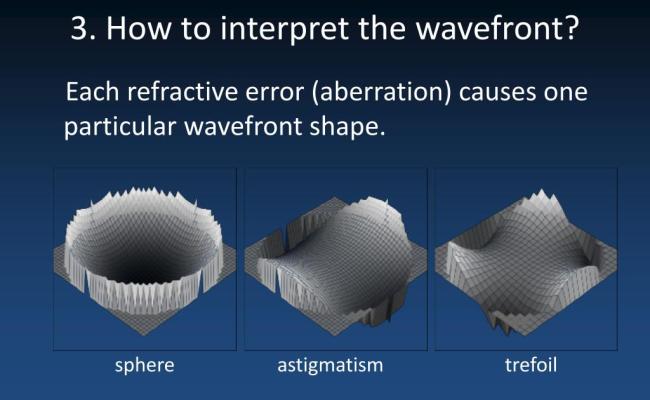 3. How to interpret the wavefront?

Each refractive error (aberration) causes one particular wavefront shape.

sphere

astigmatism

trefoil